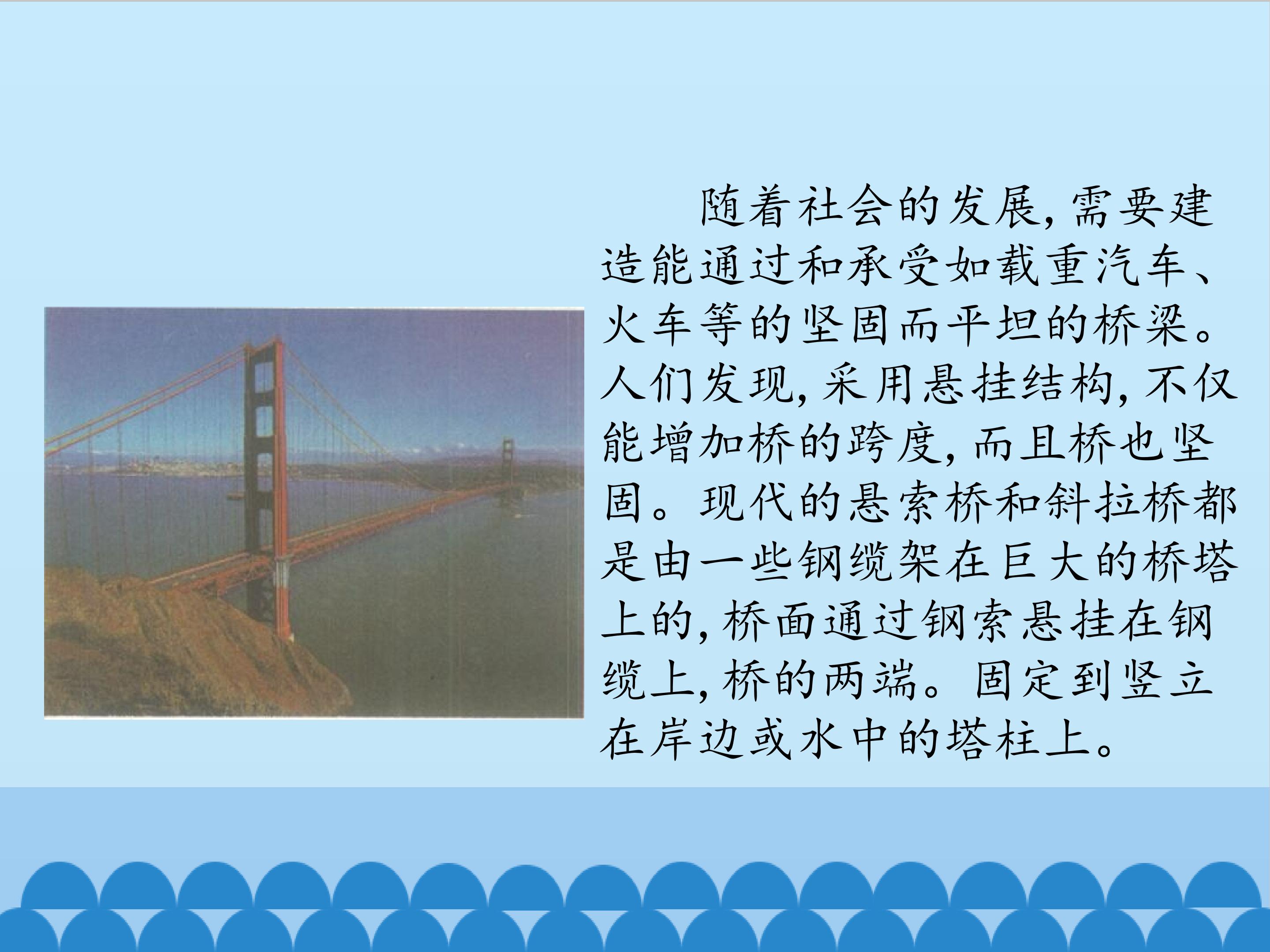 随着社会的发展，需要建造能通过和承受如载重汽车、火车等的坚固而平坦的桥梁。人们发现，采用悬挂结构，不仅能增加桥的跨度，而且桥也坚固。现代的悬索桥和斜拉桥都是由一些钢缆架在巨大的桥塔上的，桥面通过钢索悬挂在钢缆上，桥的两端。固定到竖立在岸边或水中的塔柱上。